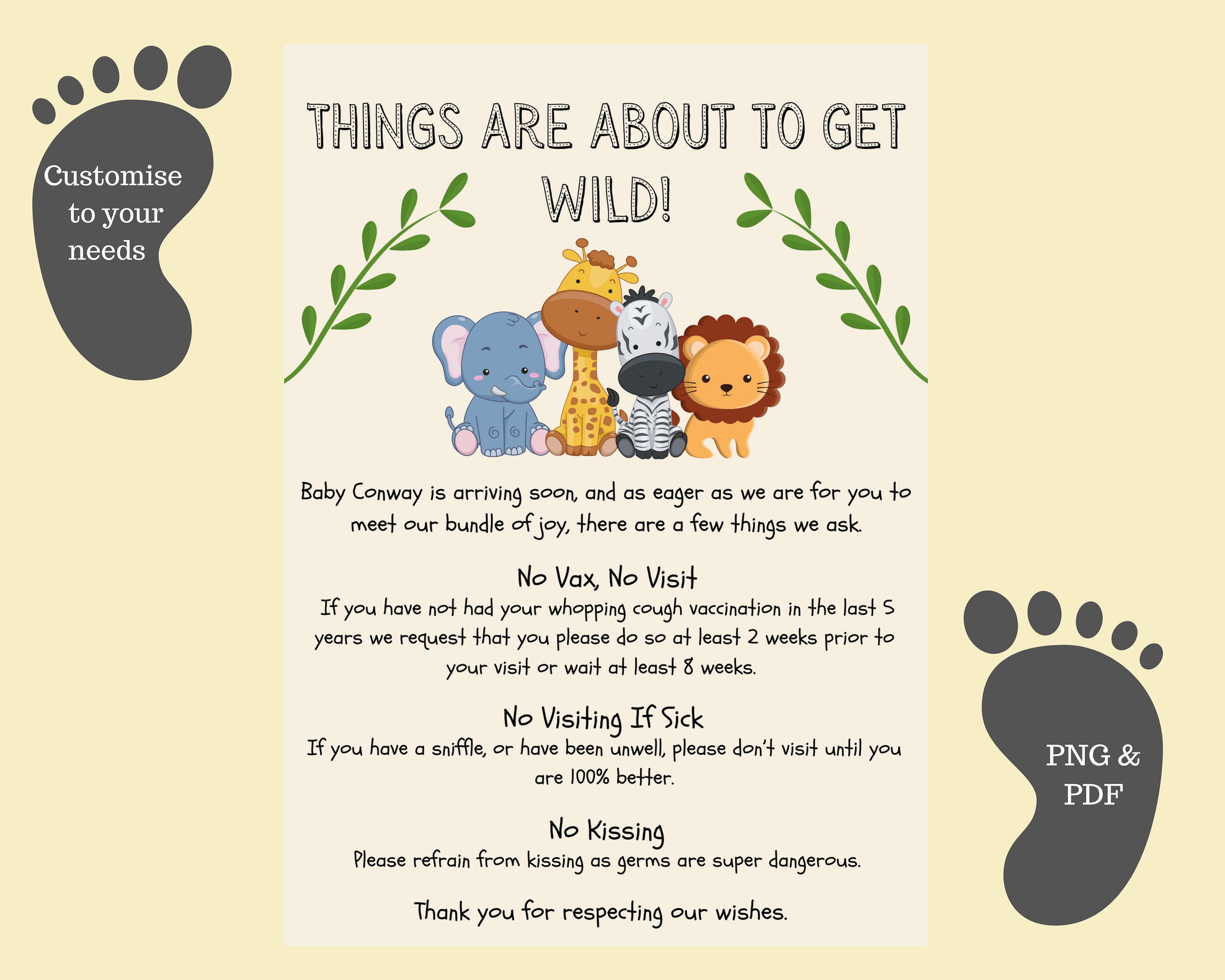 Customise to your needs

THINGS ARE ABOUT TO GET WILD!

Baby Conway is arriving soon, and as eager as we are for you to meet our bundle of joy, there are a few things we ask.

No Vax, No Visit
If you have not had your whopping cough vaccination in the last 5 years we request that you please do so at least 2 weeks prior to your visit or wait at least 8 weeks.

No Visiting If Sick
If you have a sniffle, or have been unwell, please don't visit until you are 100% better.

No Kissing
Please refrain from kissing as germs are super dangerous.

Thank you for respecting our wishes.

PNG & PDF